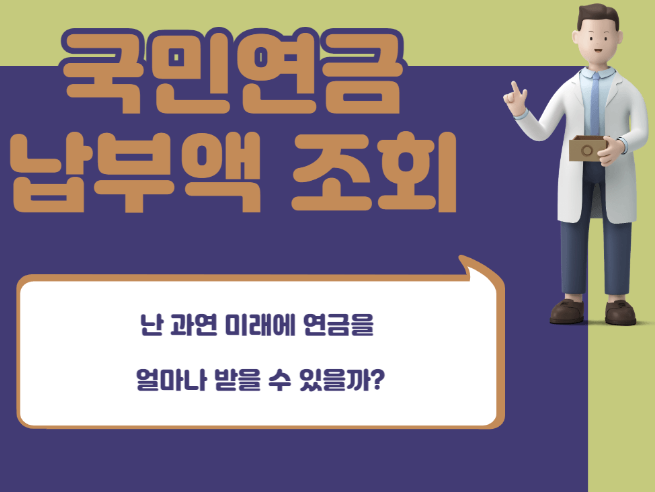 국민연금
납부액 조회

난 과연 미래에 연금을

얼마나 받을 수 있을까?